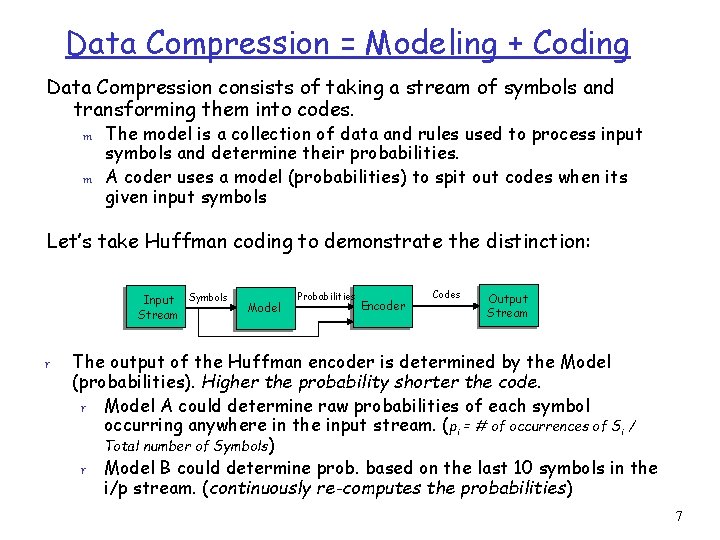 Data Compression = Modeling + Coding

Data Compression consists of taking a stream of symbols and transforming them into codes.

m The model is a collection of data and rules used to process input symbols and determine their probabilities.

m A coder uses a model (probabilities) to spit out codes when its given input symbols

Let's take Huffman coding to demonstrate the distinction:

Input Stream
Symbols
Model
Probabilities
Encoder
Codes
Output Stream

r The output of the Huffman encoder is determined by the Model (probabilities). Higher the probability shorter the code.

r Model A could determine raw probabilities of each symbol occurring anywhere in the input stream. ($p_i$ = # of occurrences of $S_i$ / Total number of Symbols)

r Model B could determine prob. based on the last 10 symbols in the i/p stream. (continuously re-computes the probabilities)

7